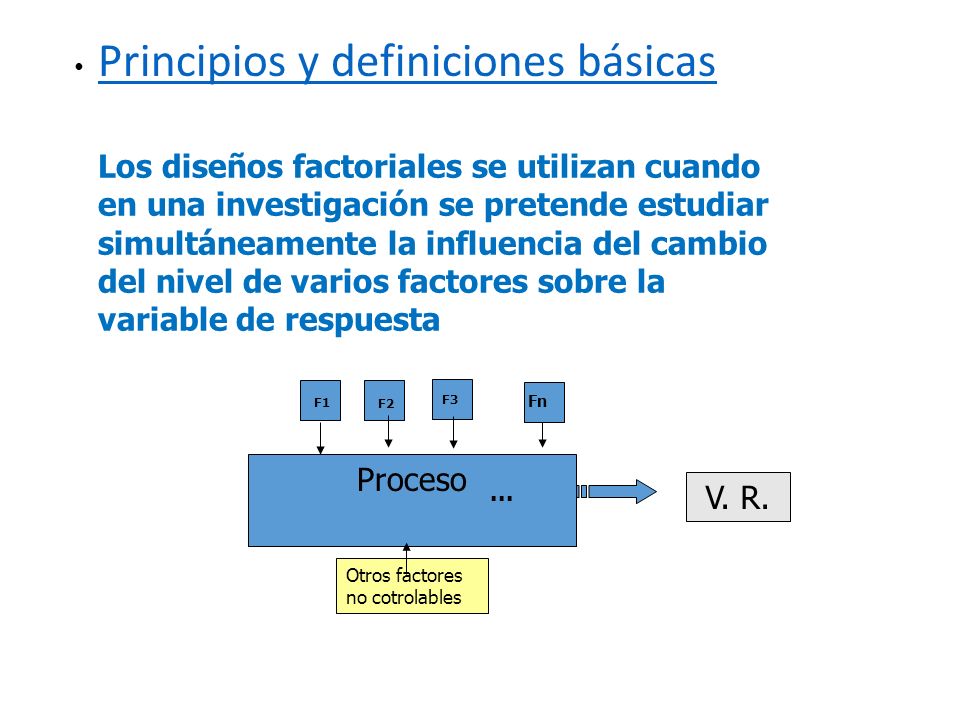 • Principios y definiciones básicas

Los diseños factoriales se utilizan cuando en una investigación se pretende estudiar simultáneamente la influencia del cambio del nivel de varios factores sobre la variable de respuesta

F1

F2

F3

Fn

Proceso ...

V. R.

Otros factores no cotrolables